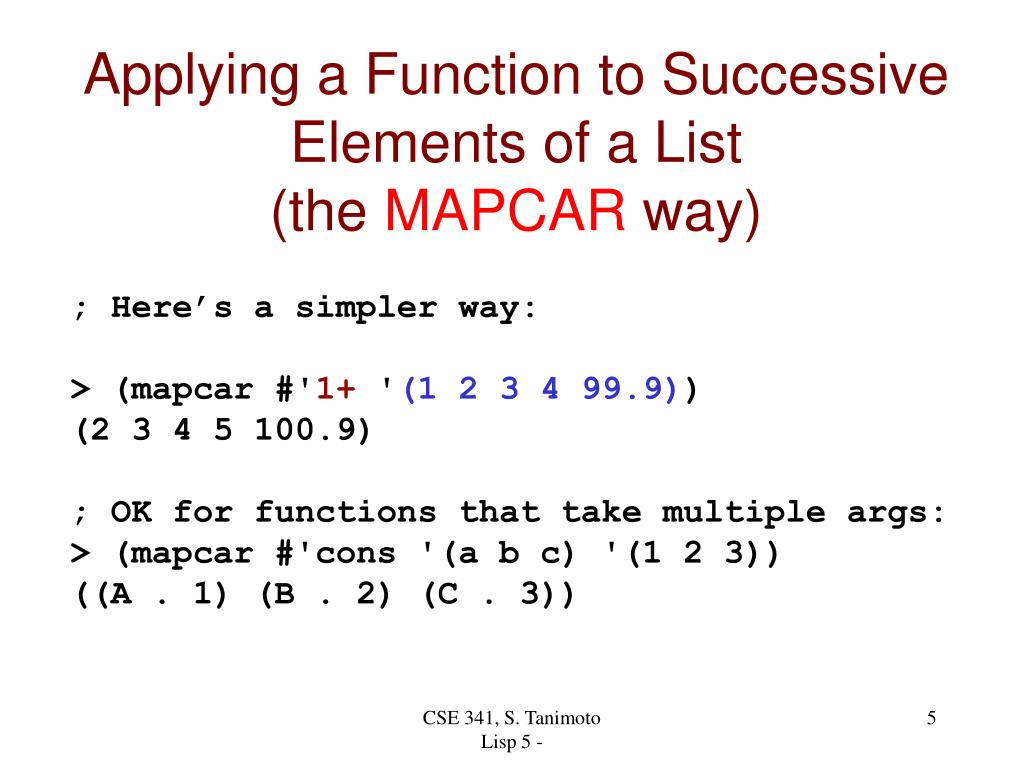 Applying a Function to Successive Elements of a List (the MAPCAR way)

; Here’s a simpler way:

> (mapcar #'1+ '(1 2 3 4 99.9))
(2 3 4 5 100.9)

; OK for functions that take multiple args:
> (mapcar #'cons '(a b c) '(1 2 3))
((A . 1) (B . 2) (C . 3))

CSE 341, S. Tanimoto Lisp 5 -

5